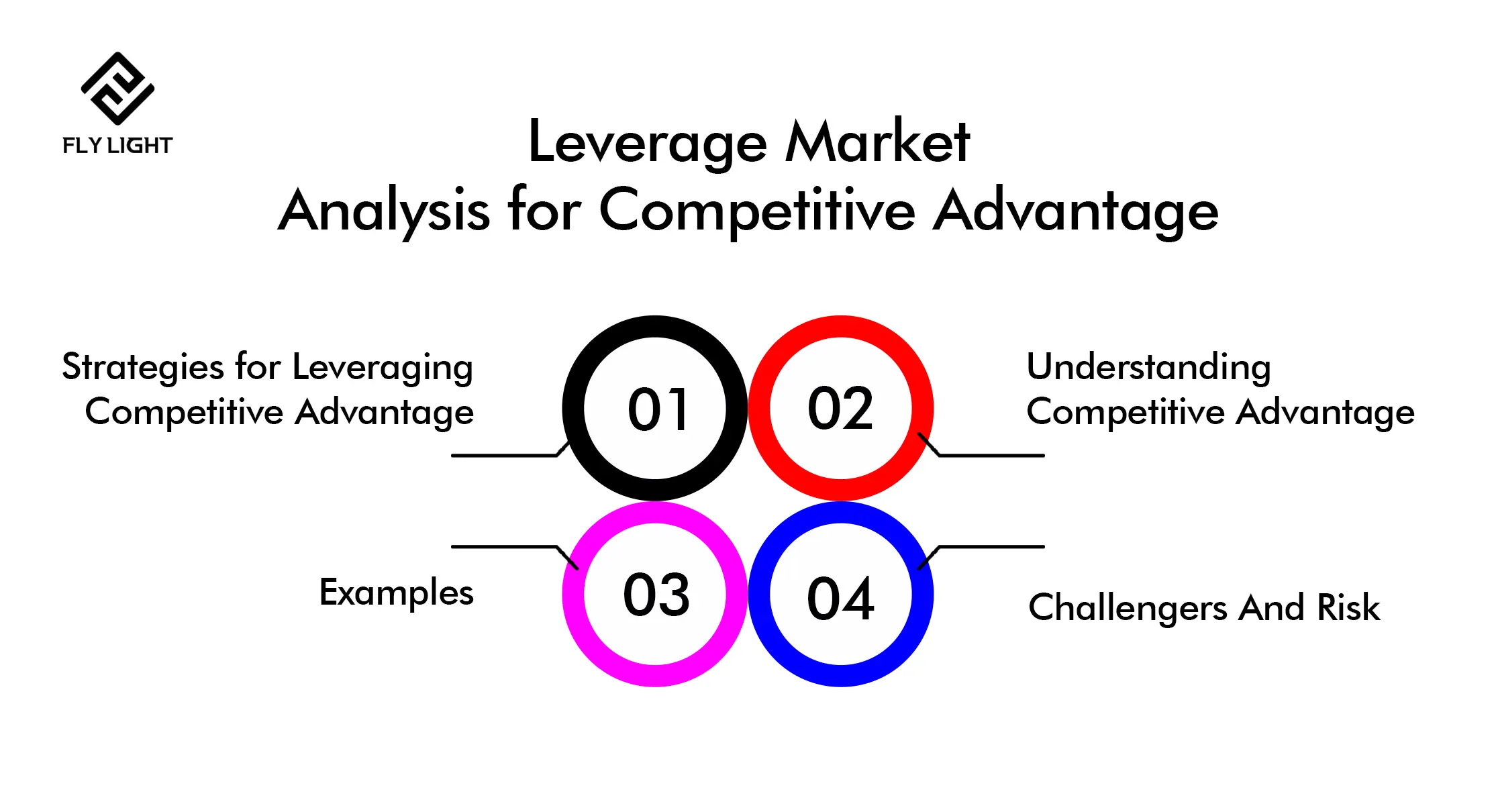 FLY LIGHT

Leverage Market
Analysis for Competitive Advantage

Strategies for Leveraging Competitive Advantage

01

02

Understanding Competitive Advantage

Examples

03

04

Challengers And Risk